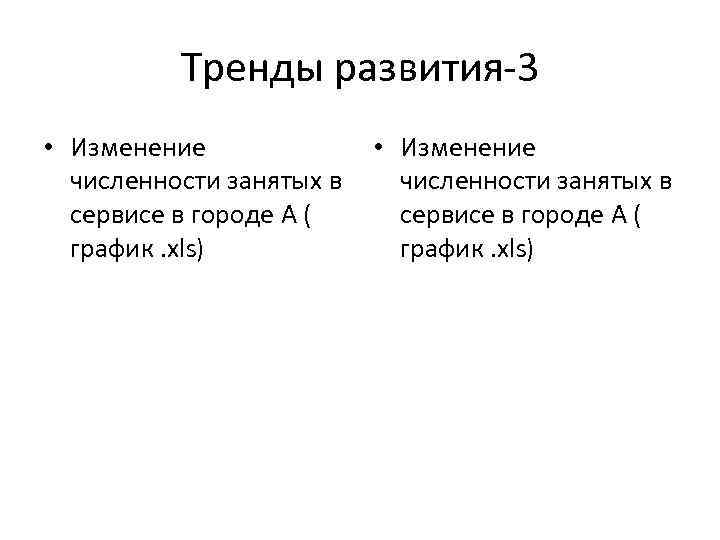 Тренды развития-3

• Изменение численности занятых в сервисе в городе А ( график .xls)

• Изменение численности занятых в сервисе в городе А ( график .xls)